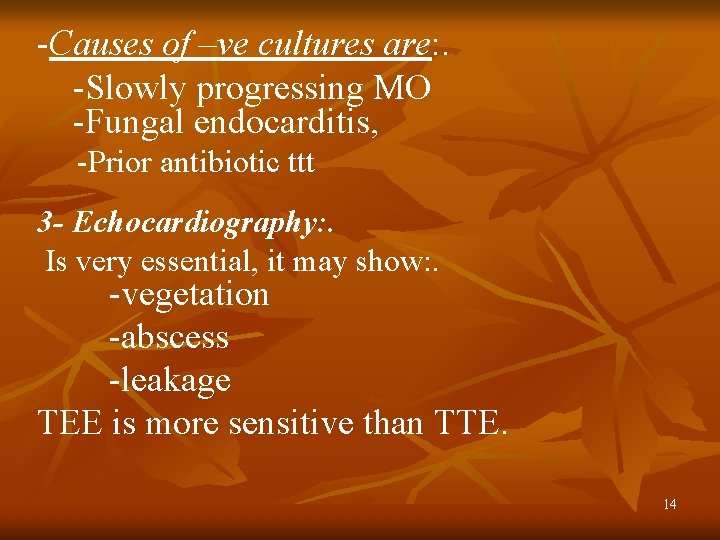 -Causes of –ve cultures are:.

-Slowly progressing MO
-Fungal endocarditis,
-Prior antibiotic ttt

3- Echocardiography:.
Is very essential, it may show:.
-vegetation
-abscess
-leakage
TEE is more sensitive than TTE.

14